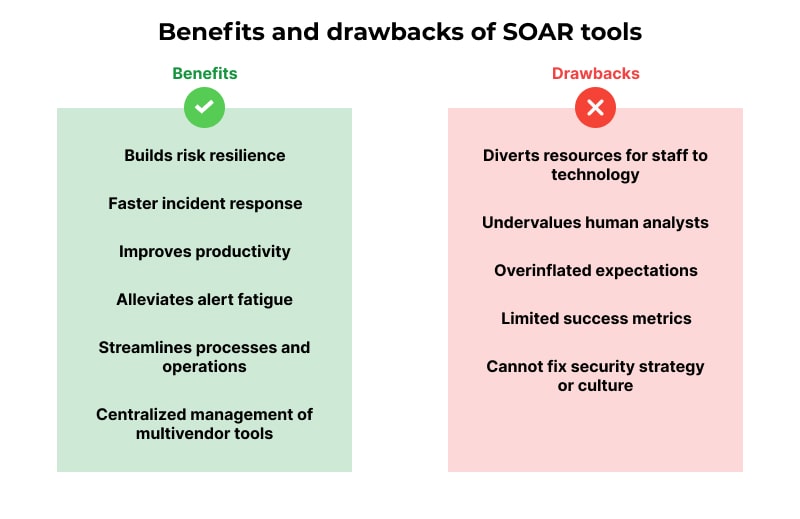 Benefits and drawbacks of SOAR tools

Benefits

Builds risk resilience

Faster incident response

Improves productivity

Alleviates alert fatigue

Streamlines processes and operations

Centralized management of multivendor tools

Drawbacks

Diverts resources for staff to technology

Undervalues human analysts

Overinflated expectations

Limited success metrics

Cannot fix security strategy or culture